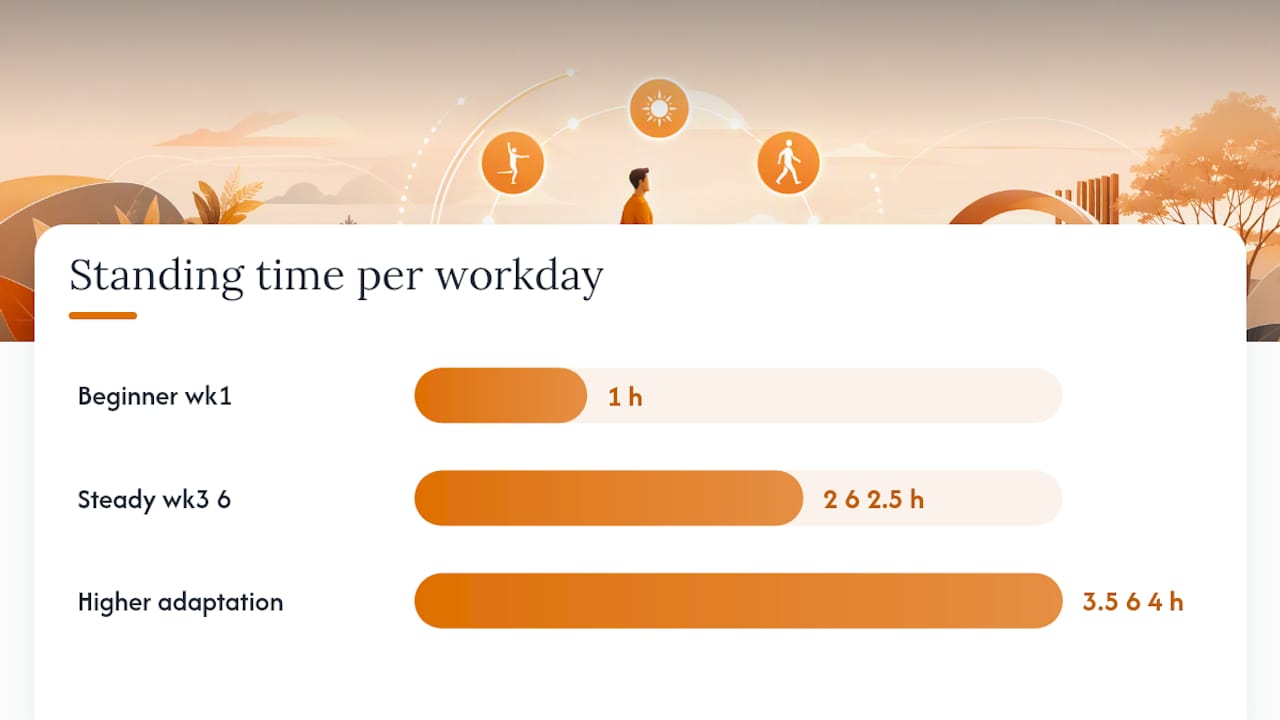 Standing time per workday

Beginner wk1

1 h

Steady wk3 6

2 6 2.5 h

Higher adaptation

3.5 6 4 h